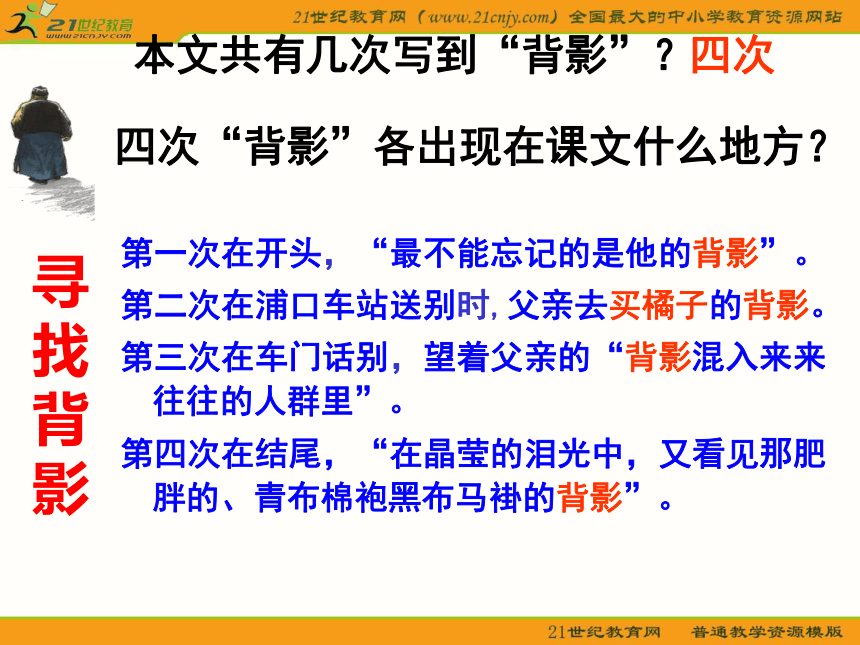 21世纪教育
www.21cnjy.com

21世纪教育网（www.21cnjy.com）全国最大的中小学教育资源网站

本文共有几次写到“背影”？四次

四次“背影”各出现在课文什么地方？

寻找背影

第一次在开头，“最不能忘记的是他的背影”。

第二次在浦口车站送别时，父亲去买橘子的背影。

第三次在车门话别，望着父亲的“背影混入来来往往的人群里”。

第四次在结尾，“在晶莹的泪光中，又看见那肥胖的、青布棉袍黑布马褂的背影”。

21世纪教育网　普通教学资源模版